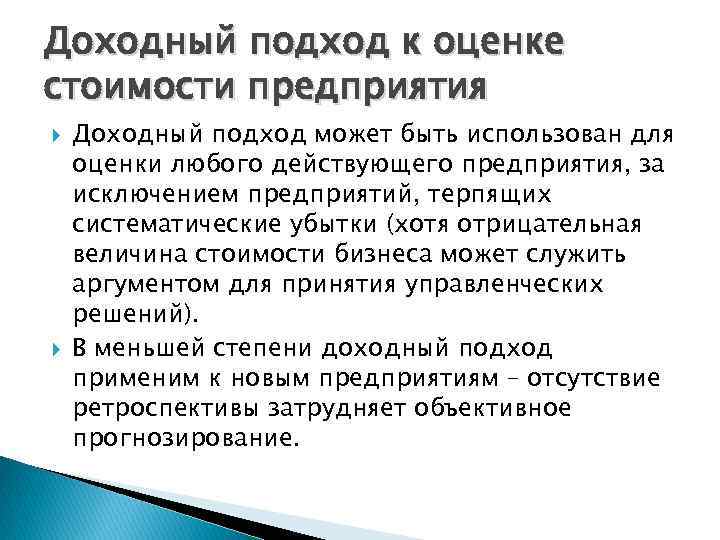 Доходный подход к оценке стоимости предприятия

Доходный подход может быть использован для оценки любого действующего предприятия, за исключением предприятий, терпящих систематические убытки (хотя отрицательная величина стоимости бизнеса может служить аргументом для принятия управленческих решений).

В меньшей степени доходный подход применим к новым предприятиям – отсутствие ретроспективы затрудняет объективное прогнозирование.